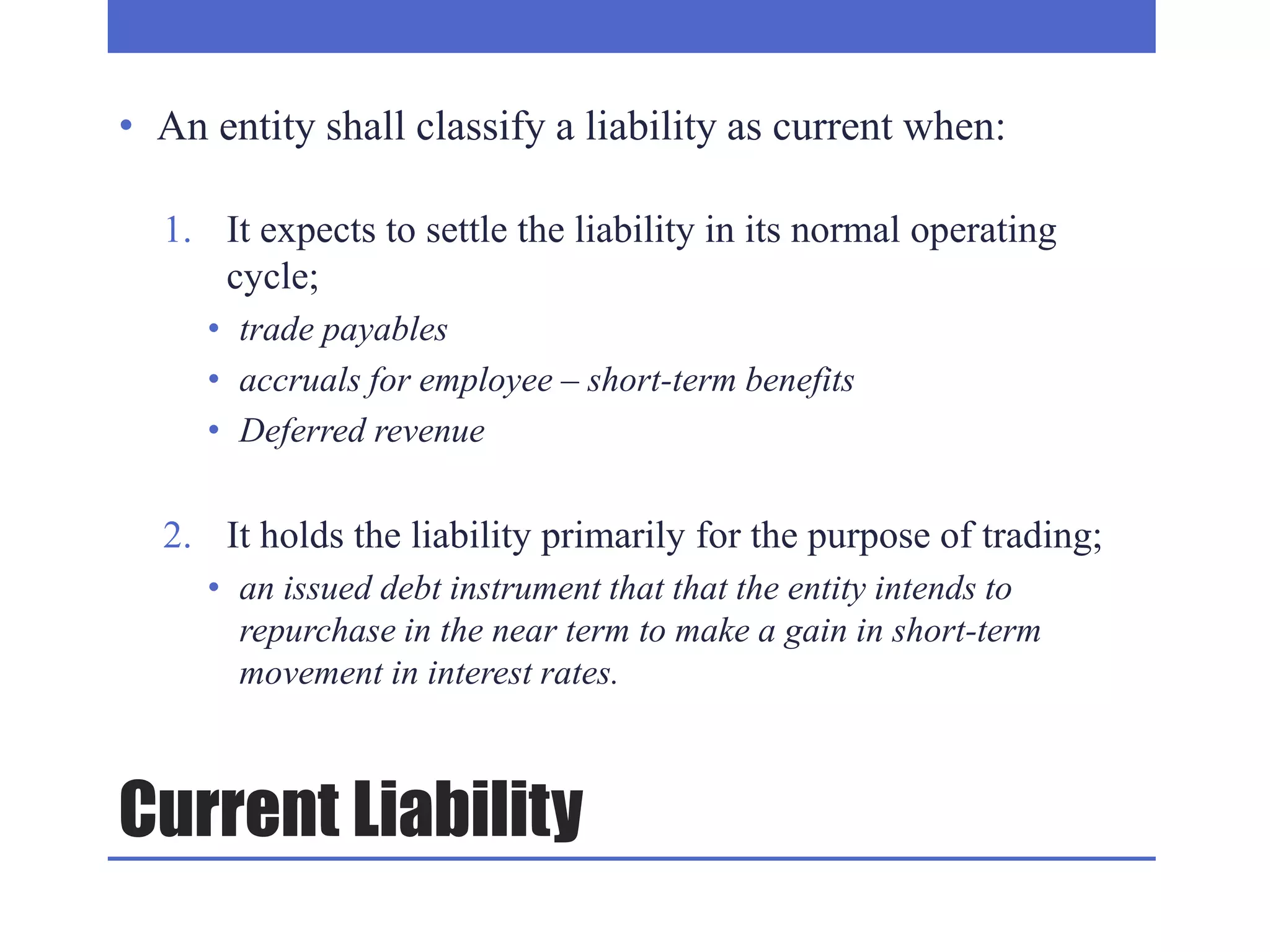 • An entity shall classify a liability as current when:

1. It expects to settle the liability in its normal operating cycle;
• trade payables
• accruals for employee – short-term benefits
• Deferred revenue

2. It holds the liability primarily for the purpose of trading;
• an issued debt instrument that that the entity intends to repurchase in the near term to make a gain in short-term movement in interest rates.

Current Liability